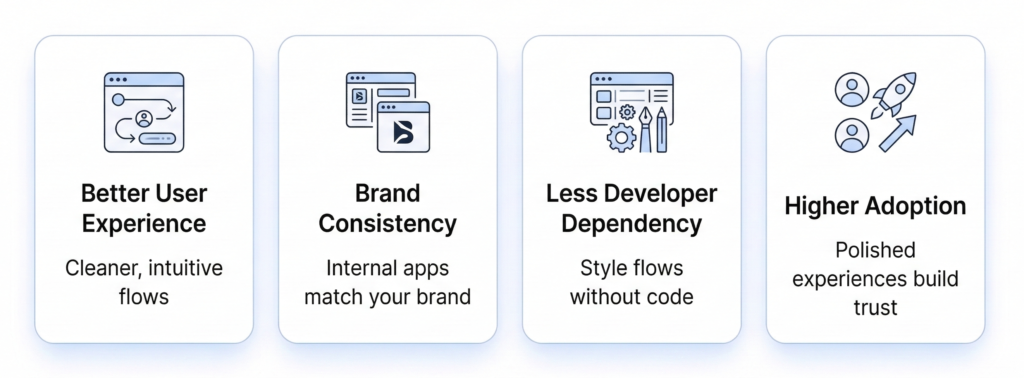 Better User Experience

Cleaner, intuitive flows

Brand Consistency

Internal apps match your brand

Less Developer Dependency

Style flows without code

Higher Adoption

Polished experiences build trust